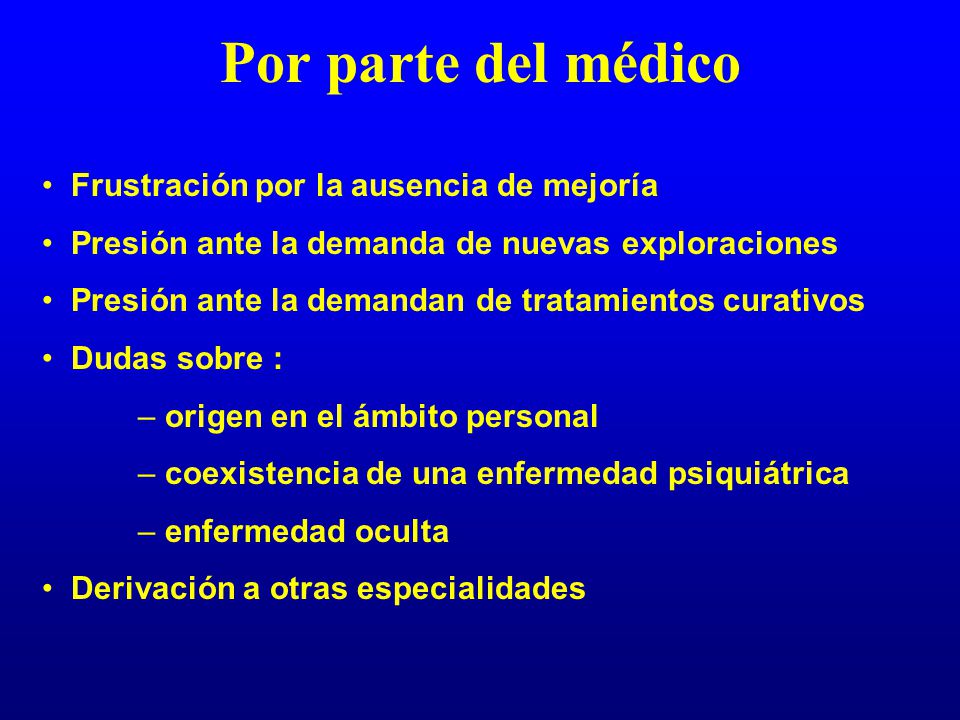 Por parte del médico

• Frustración por la ausencia de mejoría
• Presión ante la demanda de nuevas exploraciones
• Presión ante la demandan de tratamientos curativos
• Dudas sobre :
– origen en el ámbito personal
– coexistencia de una enfermedad psiquiátrica
– enfermedad oculta
• Derivación a otras especialidades